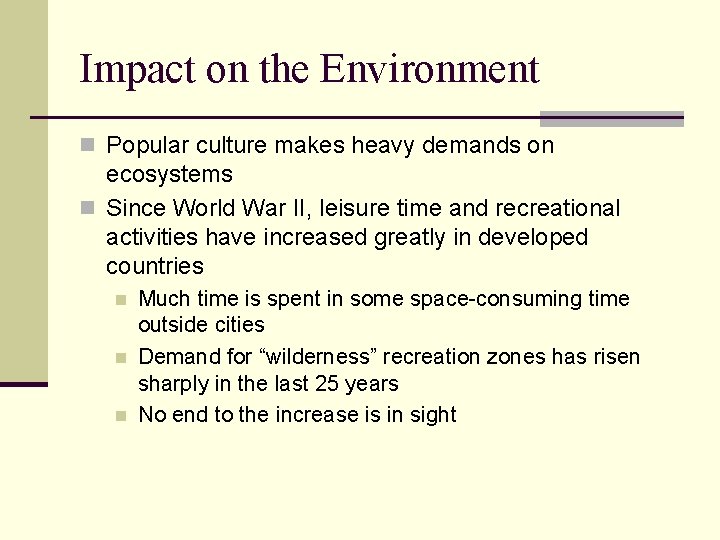 Impact on the Environment

Popular culture makes heavy demands on ecosystems

Since World War II, leisure time and recreational activities have increased greatly in developed countries

Much time is spent in some space-consuming time outside cities

Demand for “wilderness” recreation zones has risen sharply in the last 25 years

No end to the increase is in sight